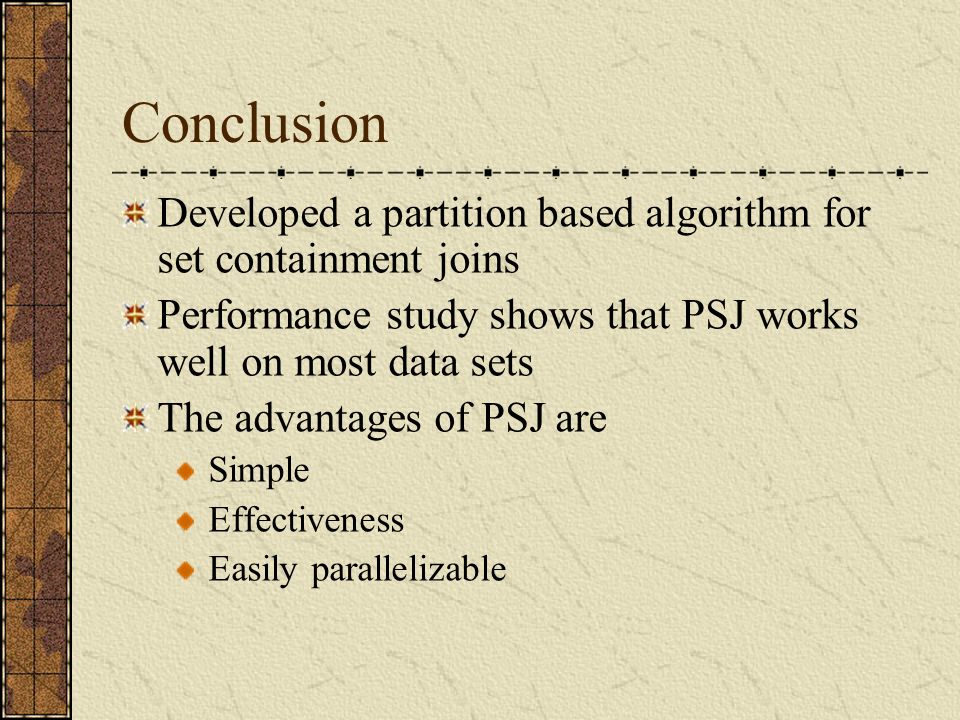 Conclusion

Developed a partition based algorithm for set containment joins

Performance study shows that PSJ works well on most data sets

The advantages of PSJ are

Simple

Effectiveness

Easily parallelizable